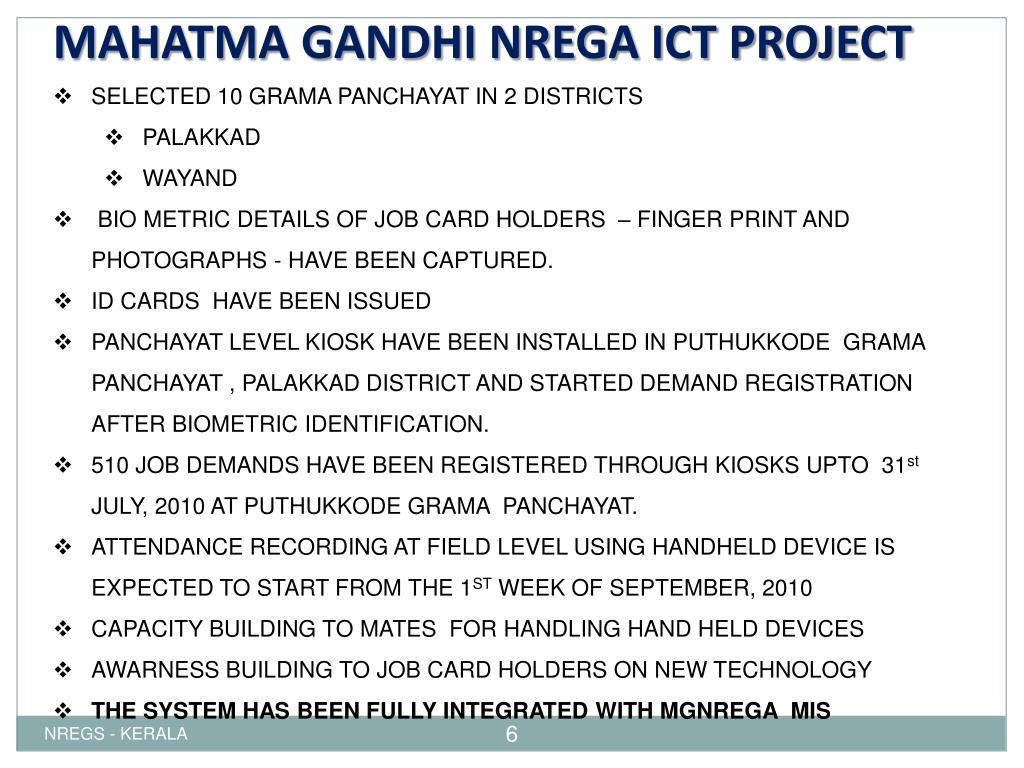 MAHATMA GANDHI NREGA ICT PROJECT

❖ SELECTED 10 GRAMA PANCHAYAT IN 2 DISTRICTS

❖ PALAKKAD

❖ WAYAND

❖ BIO METRIC DETAILS OF JOB CARD HOLDERS – FINGER PRINT AND PHOTOGRAPHS - HAVE BEEN CAPTURED.

❖ ID CARDS HAVE BEEN ISSUED

❖ PANCHAYAT LEVEL KIOSK HAVE BEEN INSTALLED IN PUTHUKKODE GRAMA PANCHAYAT , PALAKKAD DISTRICT AND STARTED DEMAND REGISTRATION AFTER BIOMETRIC IDENTIFICATION.

❖ 510 JOB DEMANDS HAVE BEEN REGISTERED THROUGH KIOSKS UPTO 31$^{st}$ JULY, 2010 AT PUTHUKKODE GRAMA PANCHAYAT.

❖ ATTENDANCE RECORDING AT FIELD LEVEL USING HANDHELD DEVICE IS EXPECTED TO START FROM THE 1$^{ST}$ WEEK OF SEPTEMBER, 2010

❖ CAPACITY BUILDING TO MATES FOR HANDLING HAND HELD DEVICES

❖ AWARNESS BUILDING TO JOB CARD HOLDERS ON NEW TECHNOLOGY

❖ THE SYSTEM HAS BEEN FULLY INTEGRATED WITH MGNREGA MIS

NREGS - KERALA

6